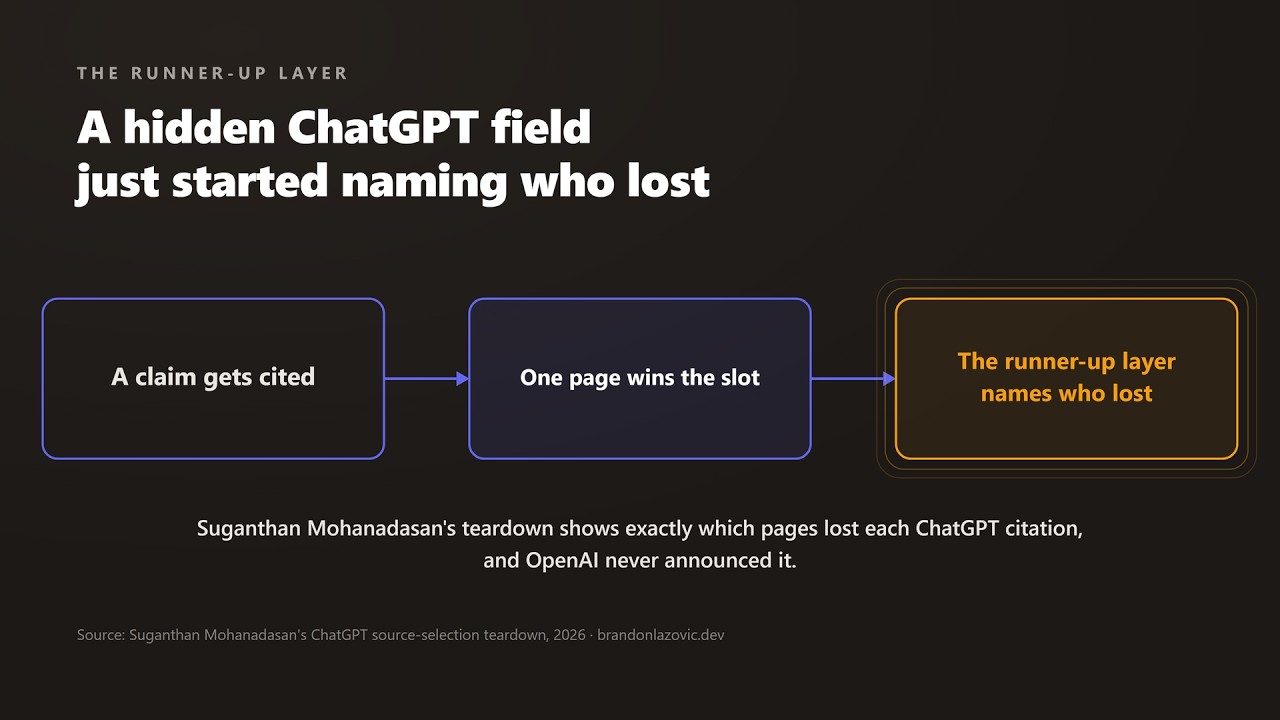 THE RUNNER-UP LAYER

A hidden ChatGPT field just started naming who lost

A claim gets cited

One page wins the slot

The runner-up layer names who lost

Suganthan Mohanadasan's teardown shows exactly which pages lost each ChatGPT citation, and OpenAI never announced it.

Source: Suganthan Mohanadasan's ChatGPT source-selection teardown, 2026 · brandonlazovic.dev